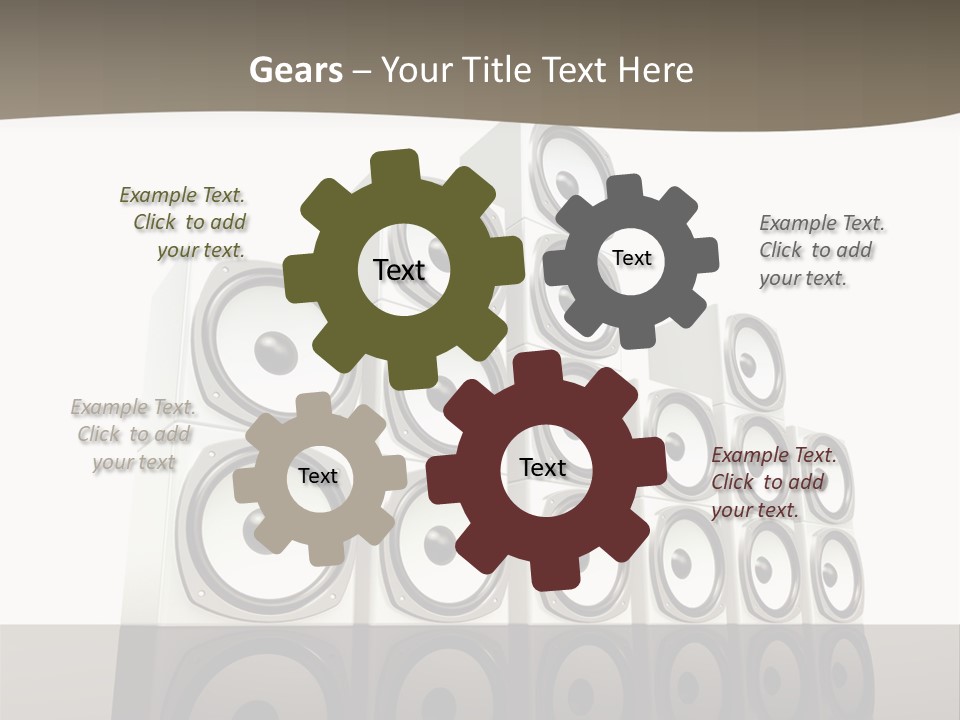 Gears – Your Title Text Here

Example Text. Click to add your text.

Text

Text

Example Text. Click to add your text.

Example Text. Click to add your text

Text

Text

Example Text. Click to add your text.